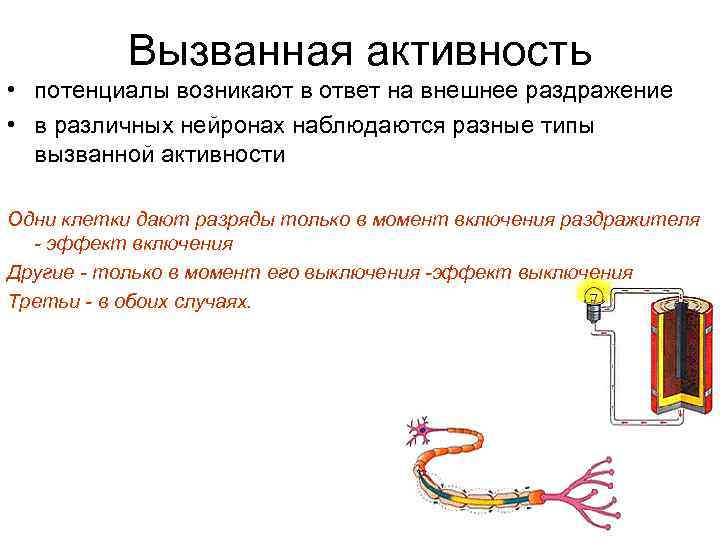 Вызванная активность

• потенциалы возникают в ответ на внешнее раздражение
• в различных нейронах наблюдаются разные типы вызванной активности

Одни клетки дают разряды только в момент включения раздражителя - эффект включения
Другие - только в момент его выключения -эффект выключения
Третьи - в обоих случаях.